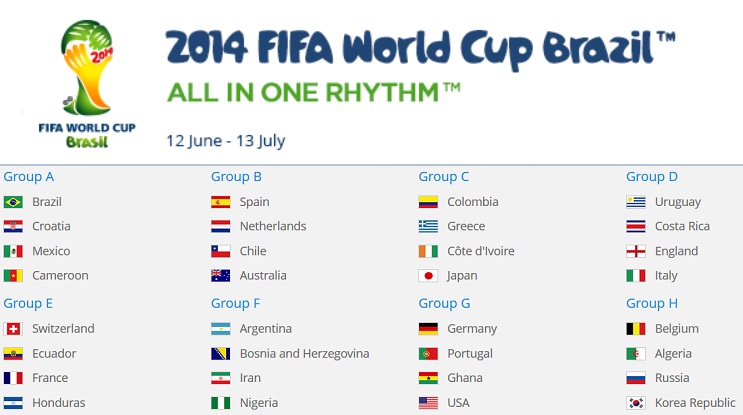 2014
FIFA WORLD CUP
Brasil

2014 FIFA World Cup Brazil™

ALL IN ONE RHYTHM™

12 June - 13 July

Group A
Brazil
Croatia
Mexico
Cameroon

Group B
Spain
Netherlands
Chile
Australia

Group C
Colombia
Greece
Côte d'Ivoire
Japan

Group D
Uruguay
Costa Rica
England
Italy

Group E
Switzerland
Ecuador
France
Honduras

Group F
Argentina
Bosnia and Herzegovina
Iran
Nigeria

Group G
Germany
Portugal
Ghana
USA

Group H
Belgium
Algeria
Russia
Korea Republic